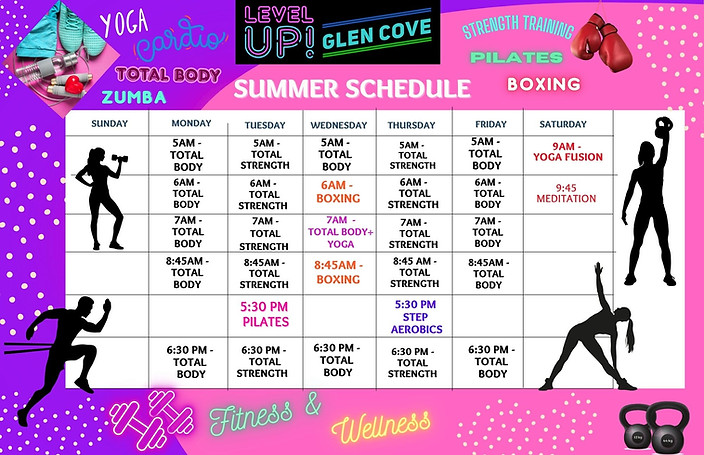 YOGA
cardio
TOTAL BODY
ZUMBA

LEVEL UP! GLEN COVE

STRENGTH TRAINING
PILATES
BOXING

SUMMER SCHEDULE

| SUNDAY | MONDAY | TUESDAY | WEDNESDAY | THURSDAY | FRIDAY | SATURDAY |
|---|---|---|---|---|---|---|
| | 5AM - TOTAL BODY | 5AM - TOTAL STRENGTH | 5AM - TOTAL BODY | 5AM - TOTAL STRENGTH | 5AM - TOTAL BODY | 9AM - YOGA FUSION |
| | 6AM - TOTAL BODY | 6AM - TOTAL STRENGTH | 6AM - BOXING | 6AM - TOTAL STRENGTH | 6AM - TOTAL BODY | 9:45 MEDITATION |
| | 7AM - TOTAL BODY | 7AM - TOTAL STRENGTH | 7AM - TOTAL BODY+ YOGA | 7AM - TOTAL STRENGTH | 7AM - TOTAL BODY | |
| | 8:45AM - TOTAL BODY | 8:45AM - TOTAL STRENGTH | 8:45AM - BOXING | 8:45 AM - TOTAL STRENGTH | 8:45AM - TOTAL BODY | |
| | | 5:30 PM PILATES | | 5:30 PM STEP AEROBICS | | |
| | 6:30 PM - TOTAL BODY | 6:30 PM - TOTAL STRENGTH | 6:30 PM - TOTAL BODY | 6:30 PM - TOTAL STRENGTH | 6:30 PM - TOTAL BODY | |

Fitness & Wellness